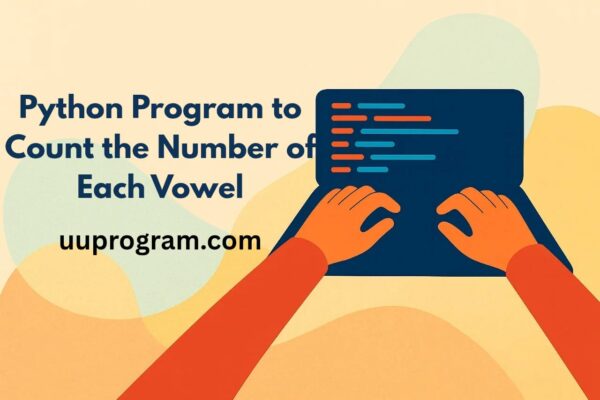 Python Program to Count the Number of Each Vowel

uuprogram.com